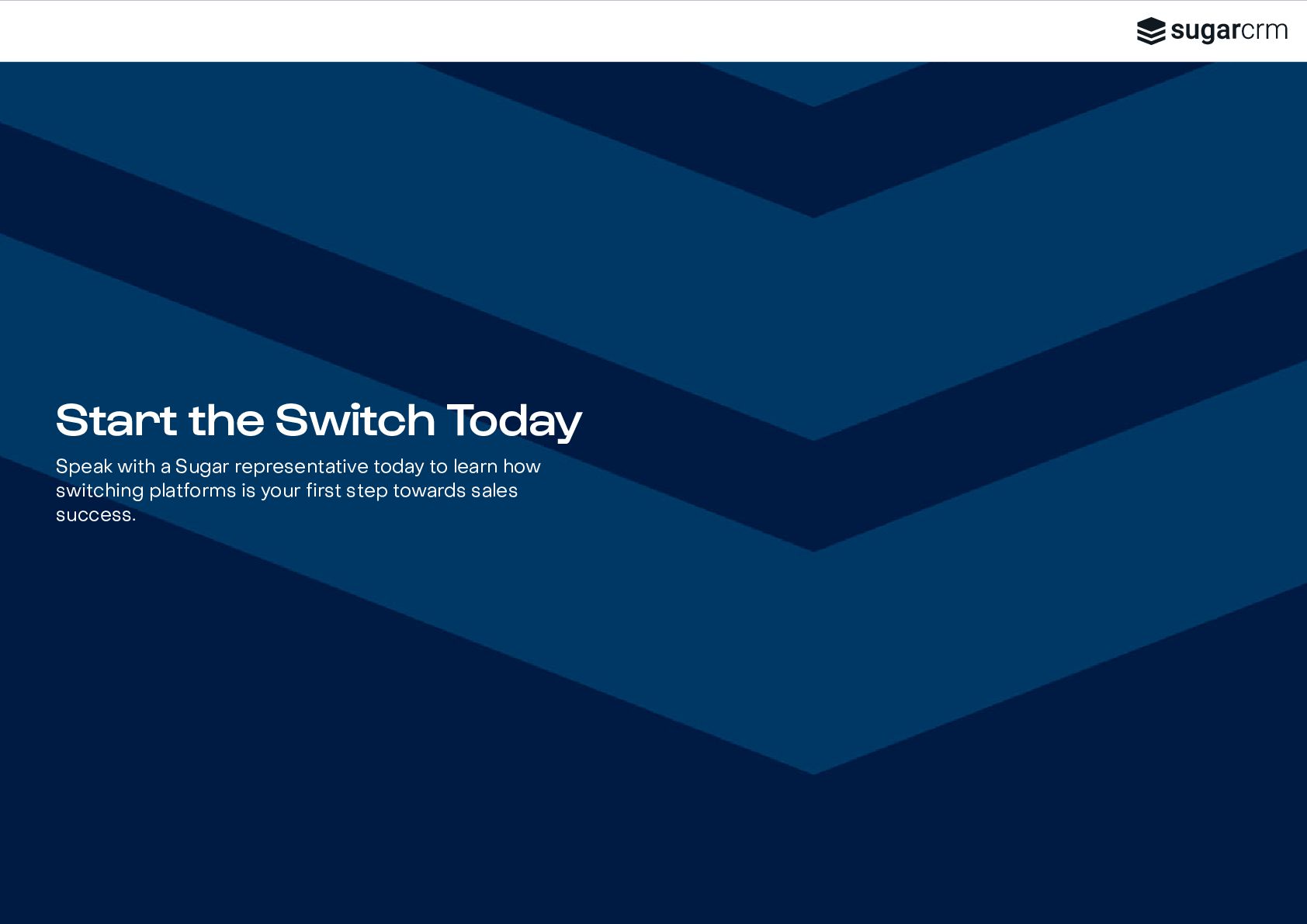 sugarcrm

Start the Switch Today

Speak with a Sugar representative today to learn how switching platforms is your first step towards sales success.